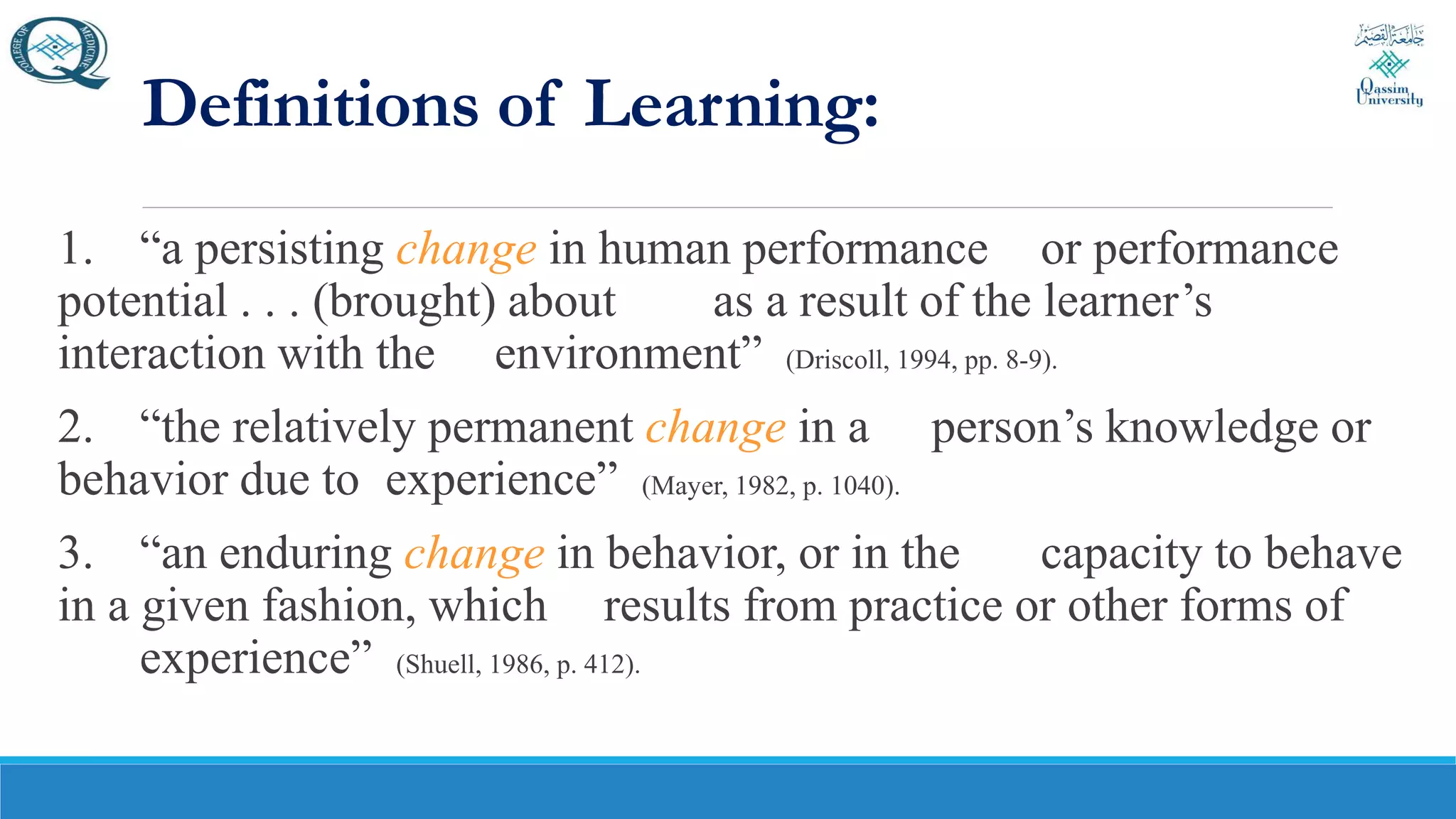 COLLEGE OF MEDICINE

جامعة القصيم
Qassim University

Definitions of Learning:

1. “a persisting change in human performance or performance potential . . . (brought) about as a result of the learner’s interaction with the environment” (Driscoll, 1994, pp. 8-9).

2. “the relatively permanent change in a person’s knowledge or behavior due to experience” (Mayer, 1982, p. 1040).

3. “an enduring change in behavior, or in the capacity to behave in a given fashion, which results from practice or other forms of experience” (Shuell, 1986, p. 412).